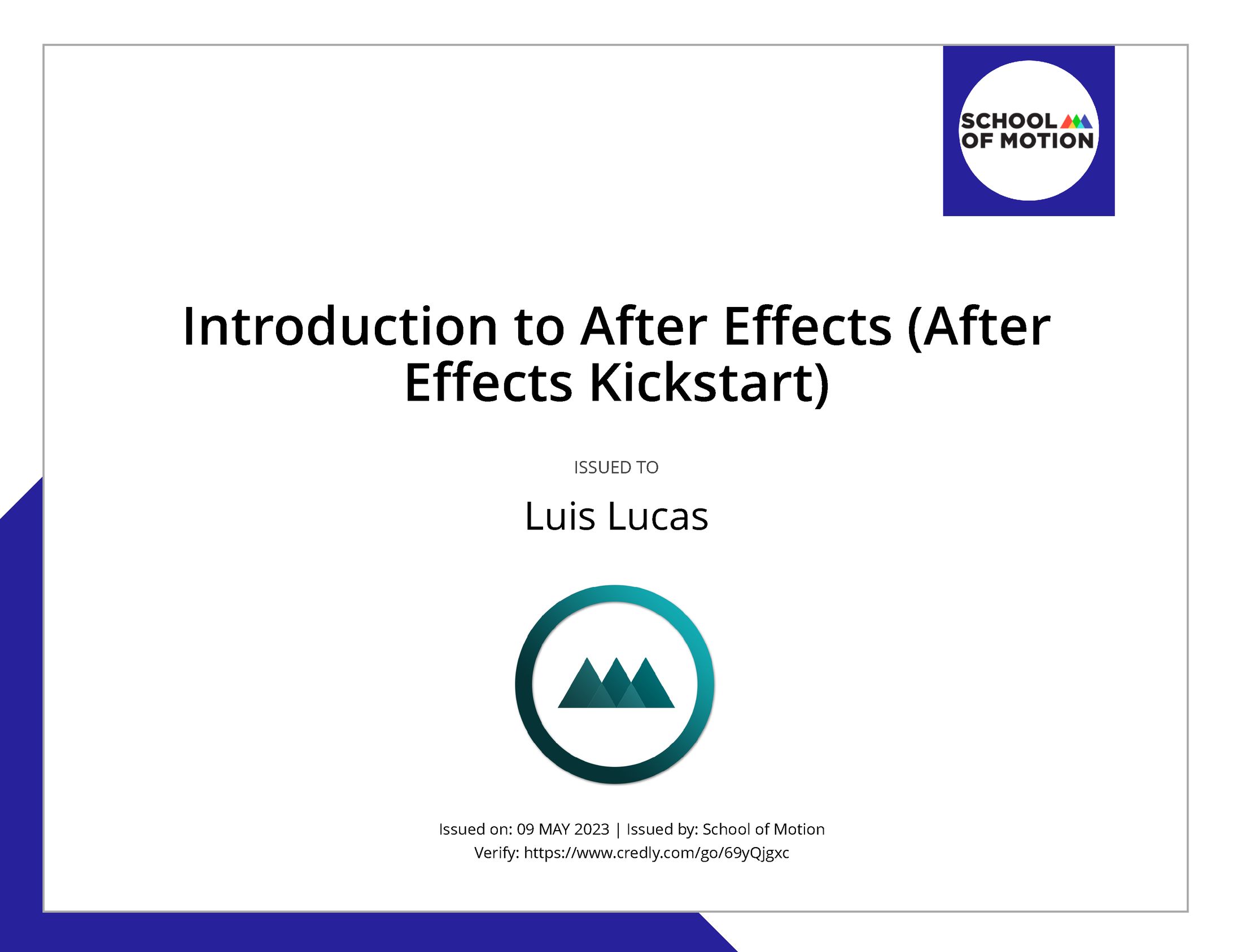 SCHOOL OF MOTION

Introduction to After Effects (After Effects Kickstart)

ISSUED TO

Luis Lucas

Issued on: 09 MAY 2023 | Issued by: School of Motion
Verify: https://www.credly.com/go/69yQjgxc